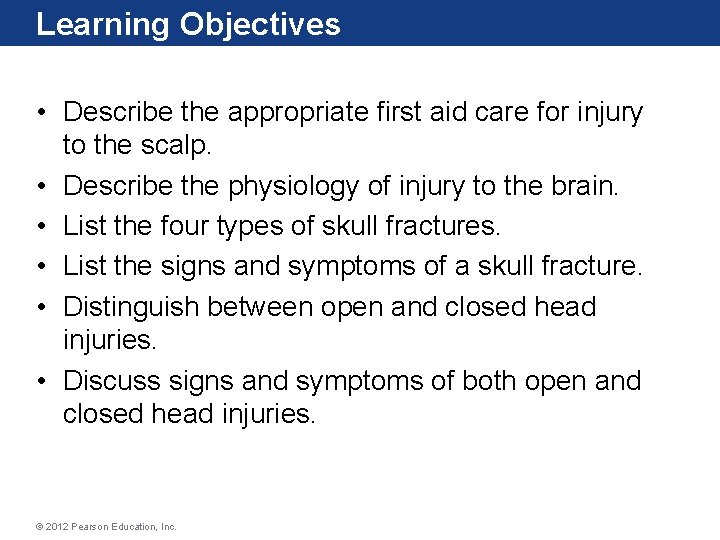 Learning Objectives

• Describe the appropriate first aid care for injury to the scalp.
• Describe the physiology of injury to the brain.
• List the four types of skull fractures.
• List the signs and symptoms of a skull fracture.
• Distinguish between open and closed head injuries.
• Discuss signs and symptoms of both open and closed head injuries.

© 2012 Pearson Education, Inc.